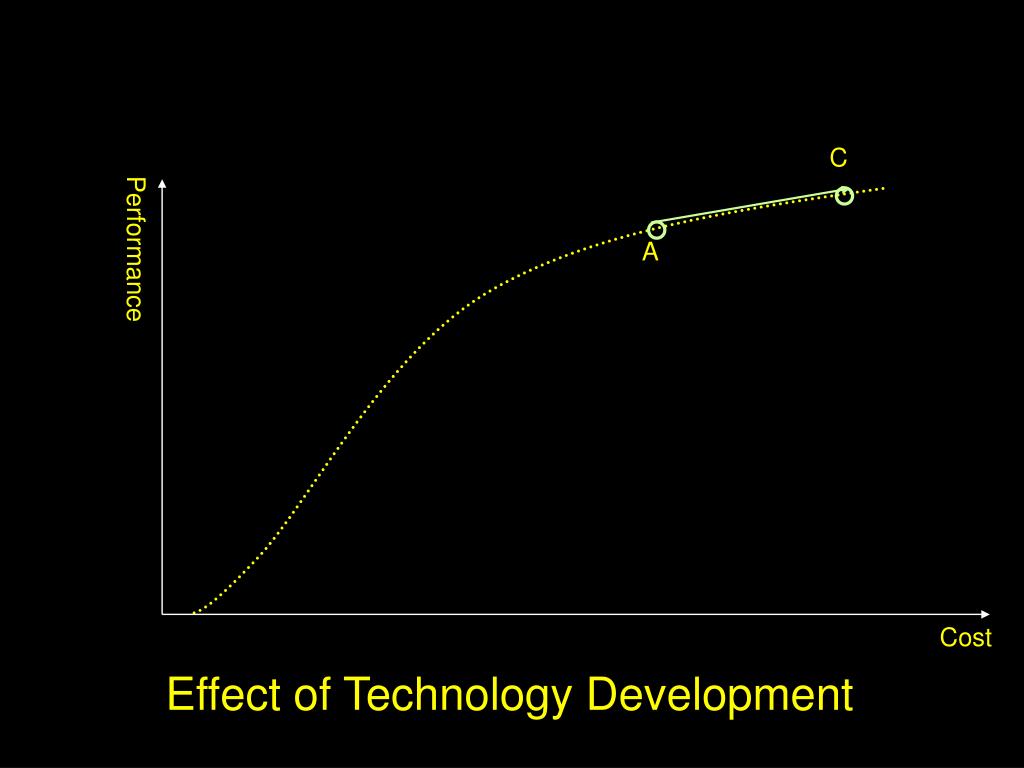 Performance

C

A

Cost

Effect of Technology Development